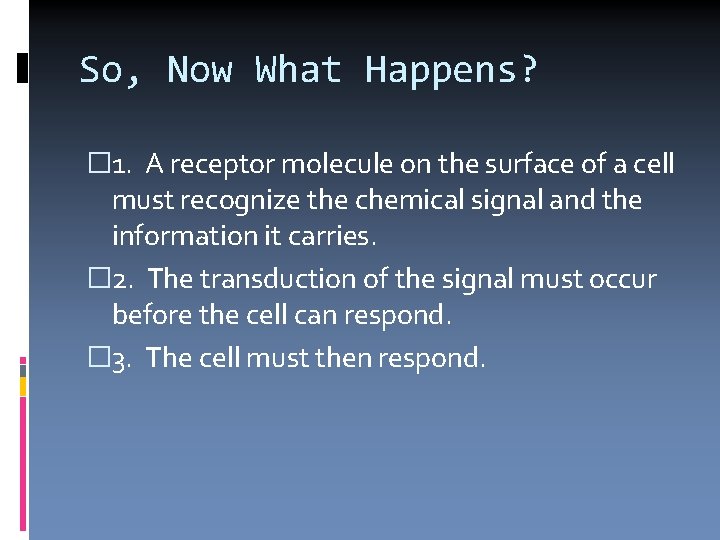 So, Now What Happens?

□1. A receptor molecule on the surface of a cell must recognize the chemical signal and the information it carries.

□2. The transduction of the signal must occur before the cell can respond.

□3. The cell must then respond.